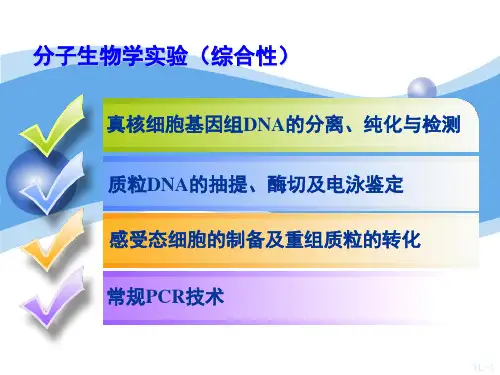 分子生物学实验（综合性）

真核细胞基因组DNA的分离、纯化与检测

质粒DNA的抽提、酶切及电泳鉴定

感受态细胞的制备及重组质粒的转化

常规PCR技术

YL-1